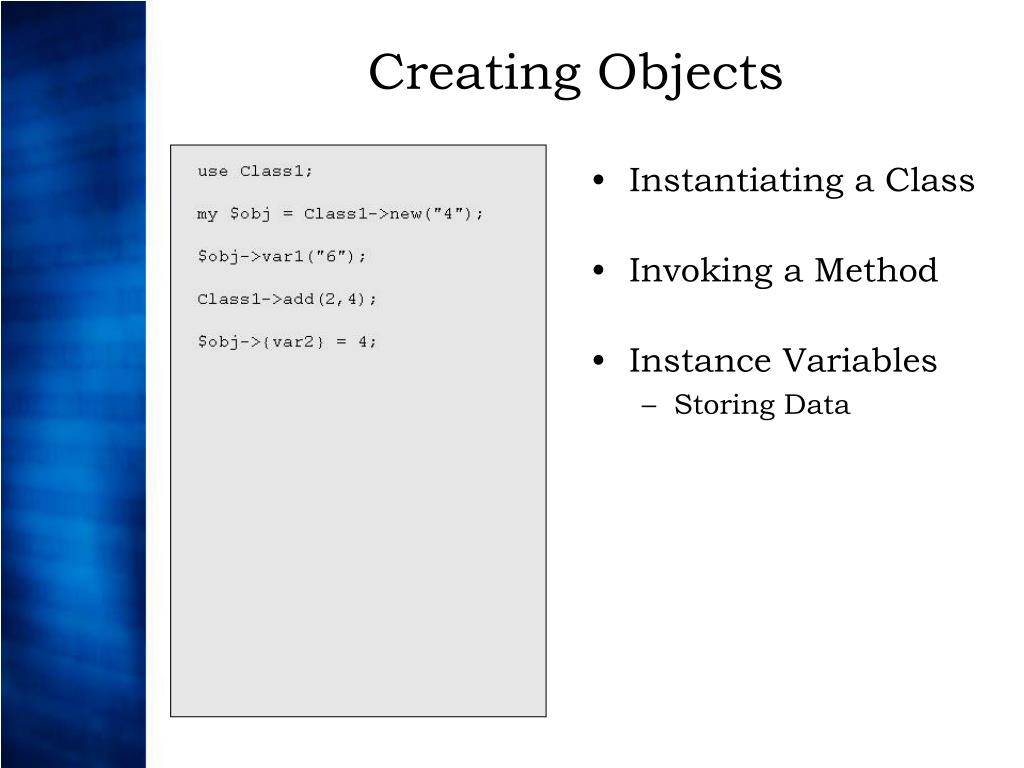 Creating Objects

use Class1;

my $obj = Class1->new("4");

$obj->var1("6");

Class1->add(2,4);

$obj->{var2} = 4;

• Instantiating a Class

• Invoking a Method

• Instance Variables
– Storing Data